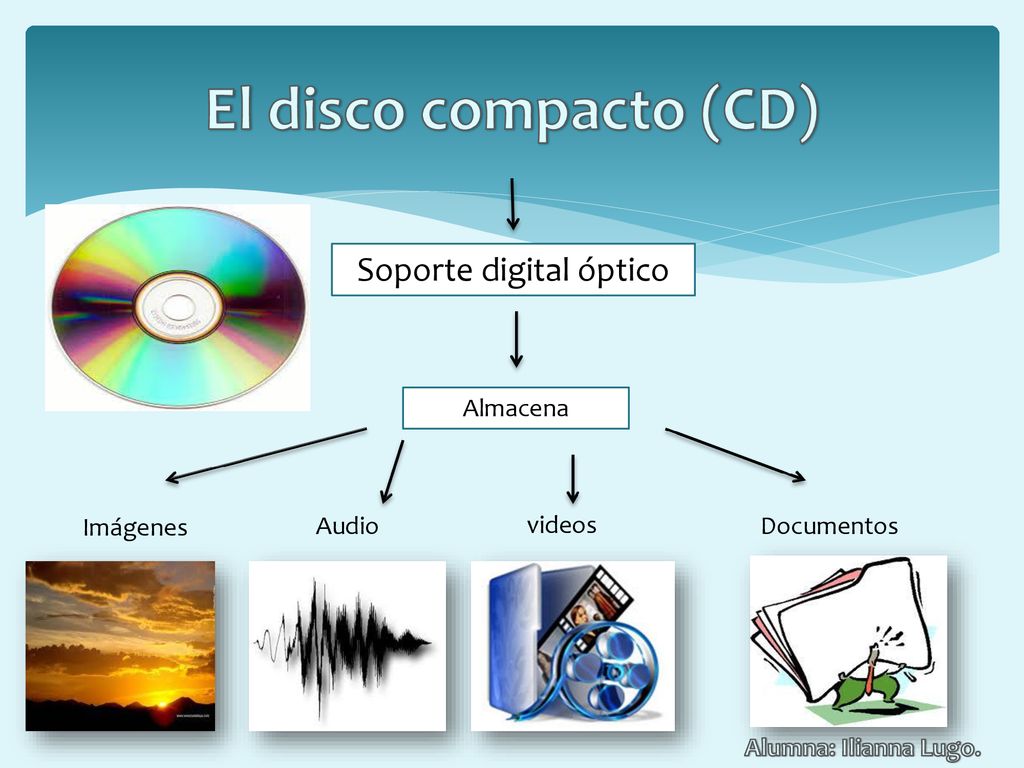 El disco compacto (CD)

Soporte digital óptico

Almacena

Imágenes

Audio

videos

Documentos

Alumna: Ilianna Lugo.